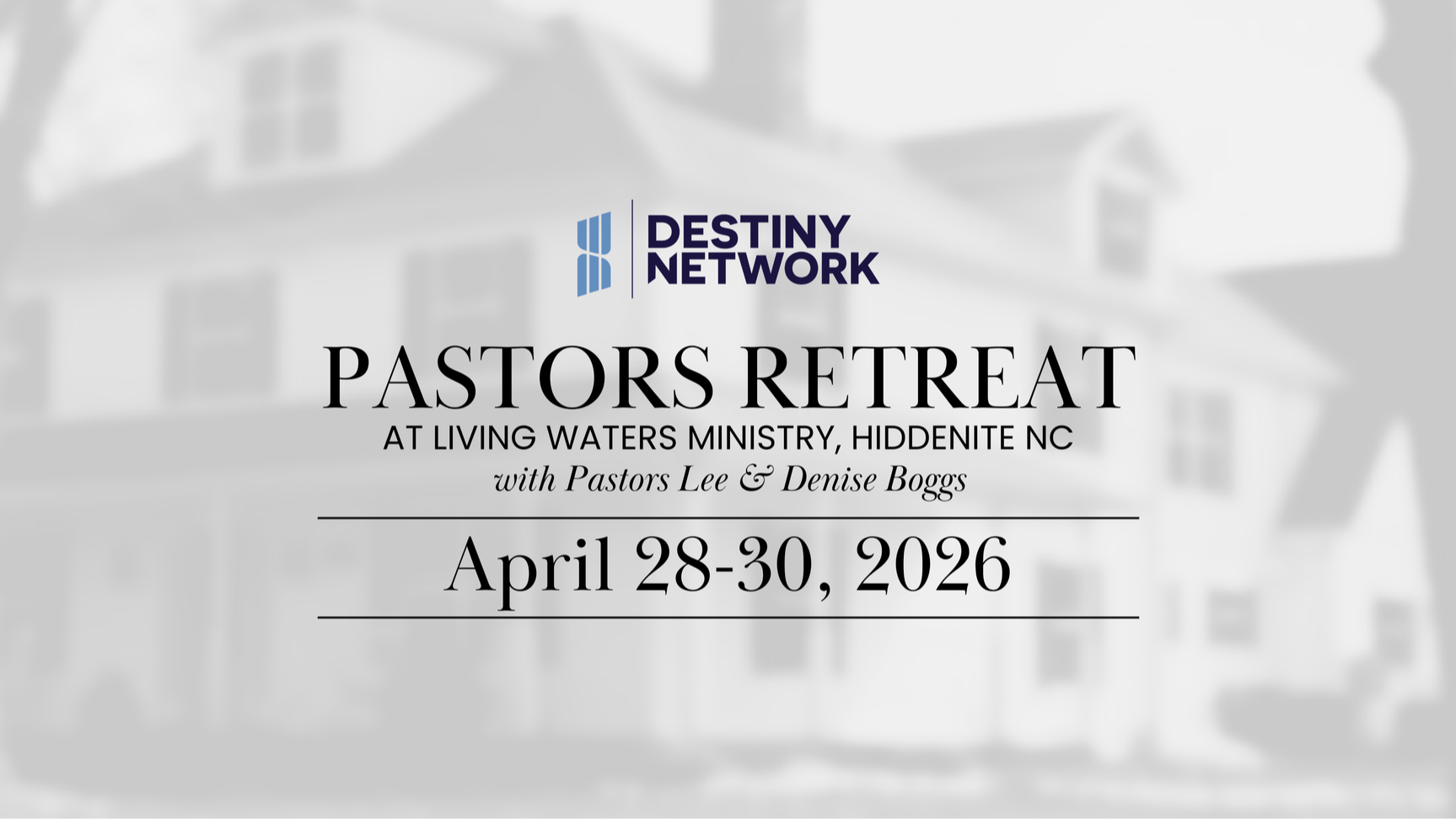 DESTINY NETWORK

PASTORS RETREAT

AT LIVING WATERS MINISTRY, HIDDENITE NC

with Pastors Lee & Denise Boggs

April 28-30, 2026